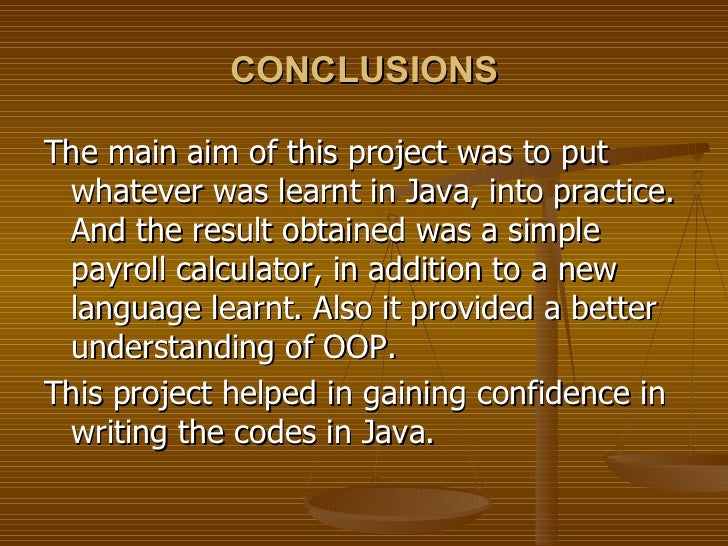 CONCLUSIONS

The main aim of this project was to put whatever was learnt in Java, into practice. And the result obtained was a simple payroll calculator, in addition to a new language learnt. Also it provided a better understanding of OOP.

This project helped in gaining confidence in writing the codes in Java.